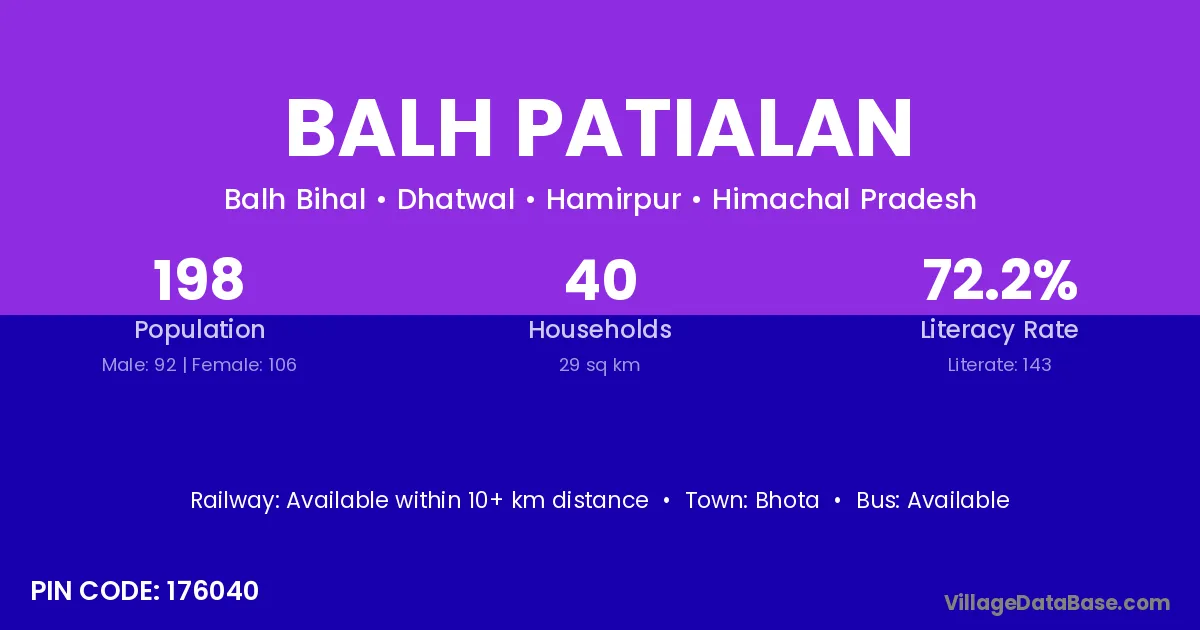 BALH PATIALAN

Balh Bihal • Dhatwal • Hamirpur • Himachal Pradesh

198
Population
Male: 92 | Female: 106

40
Households
29 sq km

72.2%
Literacy Rate
Literate: 143

Railway: Available within 10+ km distance • Town: Bhota • Bus: Available

PIN CODE: 176040

VillageDataBase.com